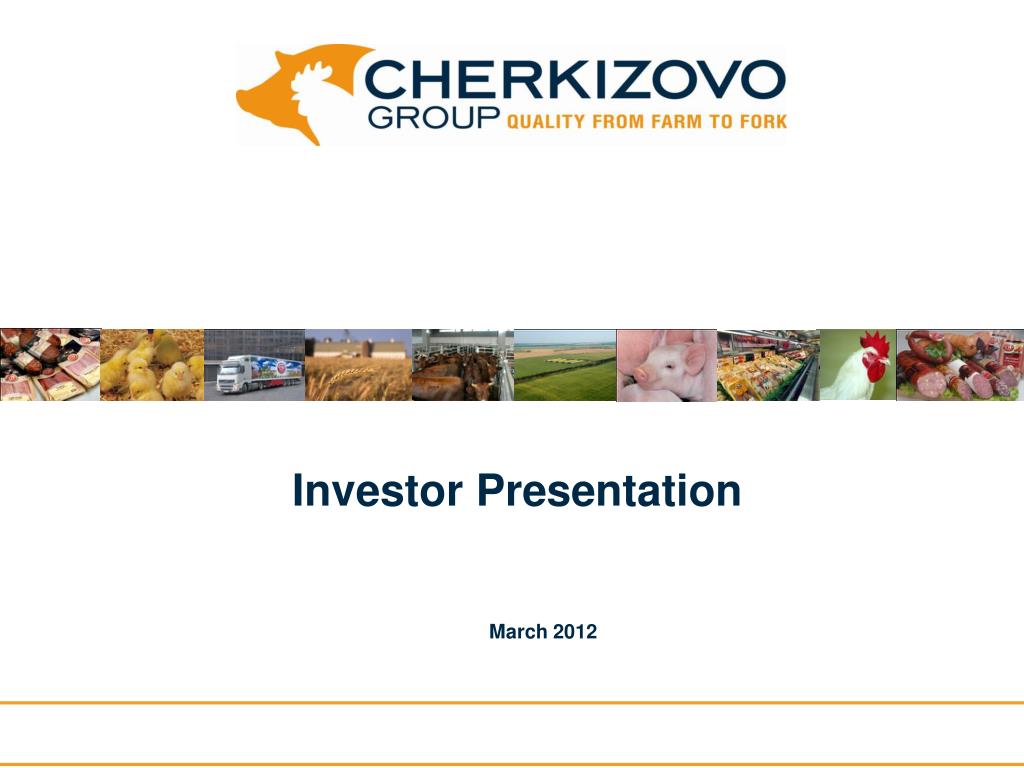 CHERKIZOVO
GROUP QUALITY FROM FARM TO FORK

Investor Presentation

March 2012